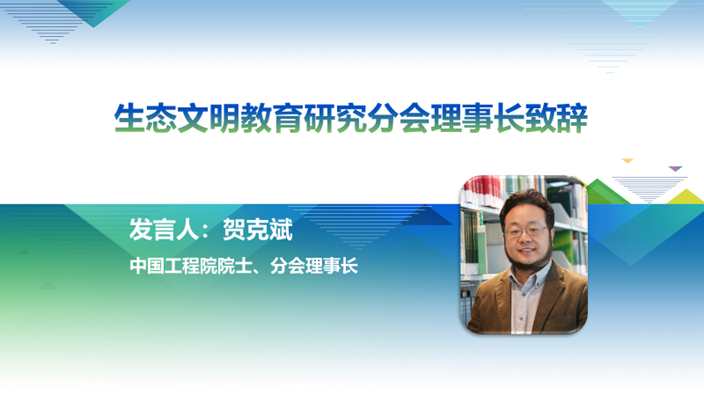 生态文明教育研究分会理事长致辞

发言人：贺克斌

中国工程院院士、分会理事长